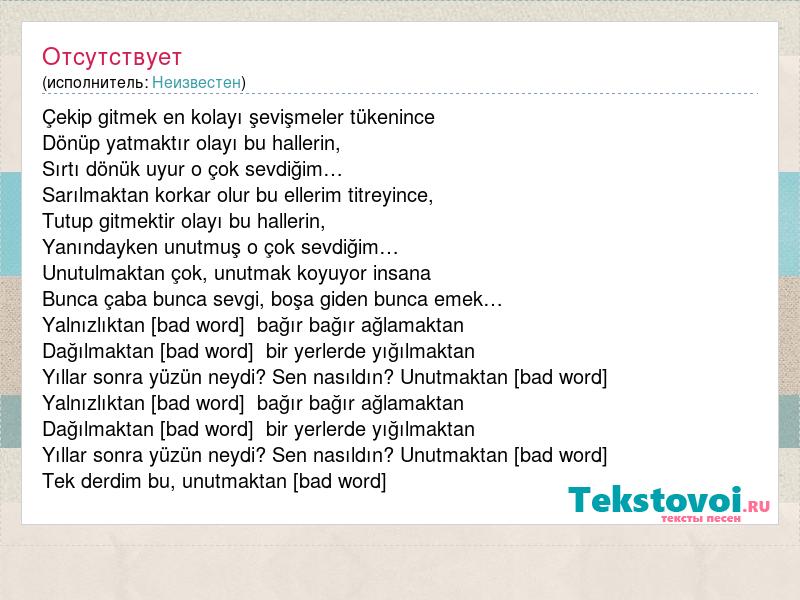 Отсутствует
(исполнитель: Неизвестен)

Çekip gitmek en kolayı şevişmeler tükenince
Dönüp yatmaktır olayı bu hallerin,
Sırtı dönük uyur o çok sevdiğim…
Sarılmaktan korkar olur bu ellerim titreyince,
Tutup gitmektir olayı bu hallerin,
Yanındayken unutmuş o çok sevdiğim…
Unutulmaktan çok, unutmak koyuyor insana
Bunca çaba bunca sevgi, boşa giden bunca emek…
Yalnızlıktan [bad word] bağır bağır ağlamaktan
Dağılmaktan [bad word] bir yerlerde yığılmaktan
Yıllar sonra yüzün neydi? Sen nasıldın? Unutmaktan [bad word]
Yalnızlıktan [bad word] bağır bağır ağlamaktan
Dağılmaktan [bad word] bir yerlerde yığılmaktan
Yıllar sonra yüzün neydi? Sen nasıldın? Unutmaktan [bad word]
Tek derdim bu, unutmaktan [bad word]

Tekstovoi.RU
тексты песен